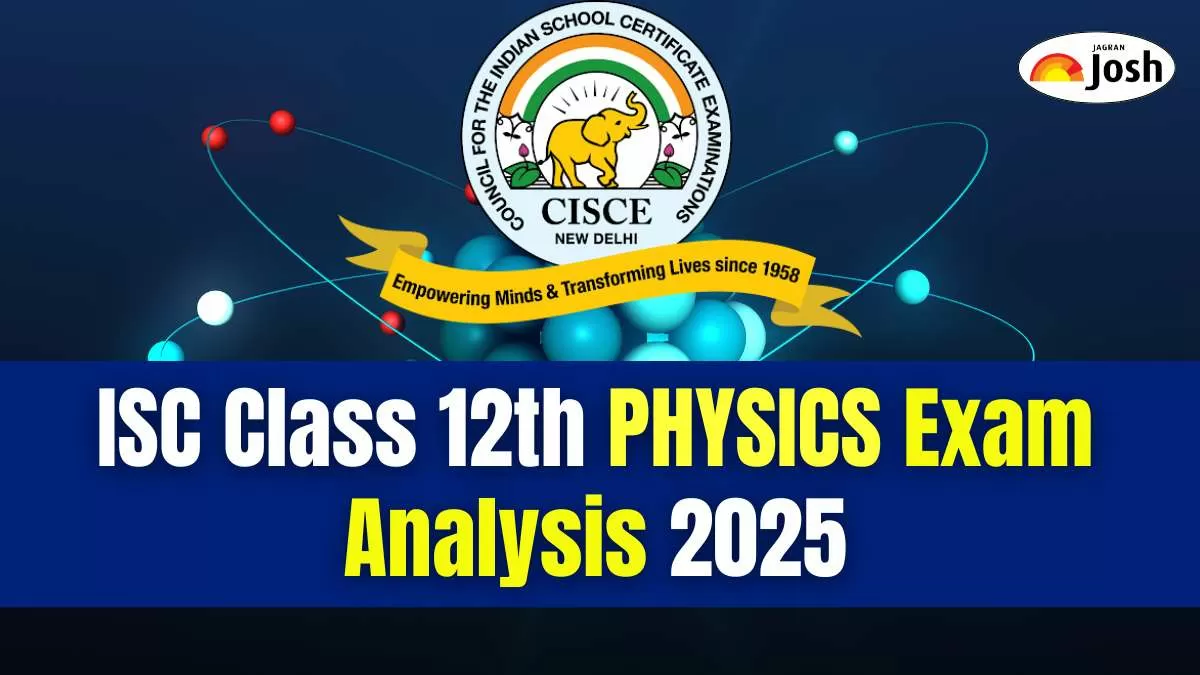 COUNCIL FOR THE INDIAN SCHOOL CERTIFICATE EXAMINATIONS

CISCE

NEW DELHI

Empowering Minds & Transforming Lives since 1958

JAGRAN Josh

ISC Class 12th PHYSICS Exam Analysis 2025